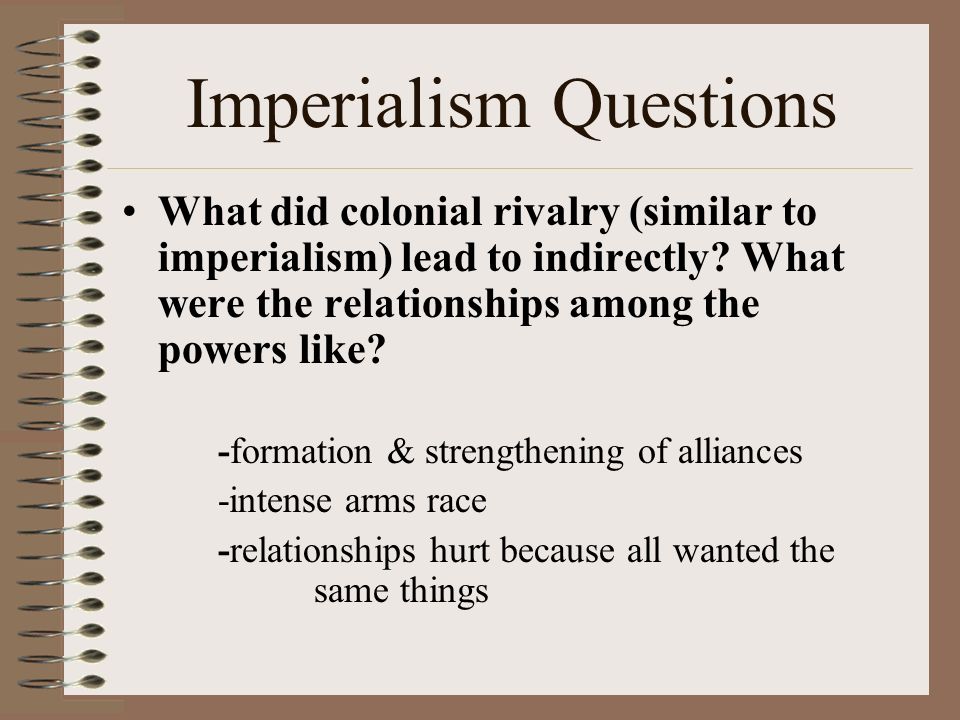 Imperialism Questions

• What did colonial rivalry (similar to imperialism) lead to indirectly? What were the relationships among the powers like?

-formation & strengthening of alliances

-intense arms race

-relationships hurt because all wanted the same things